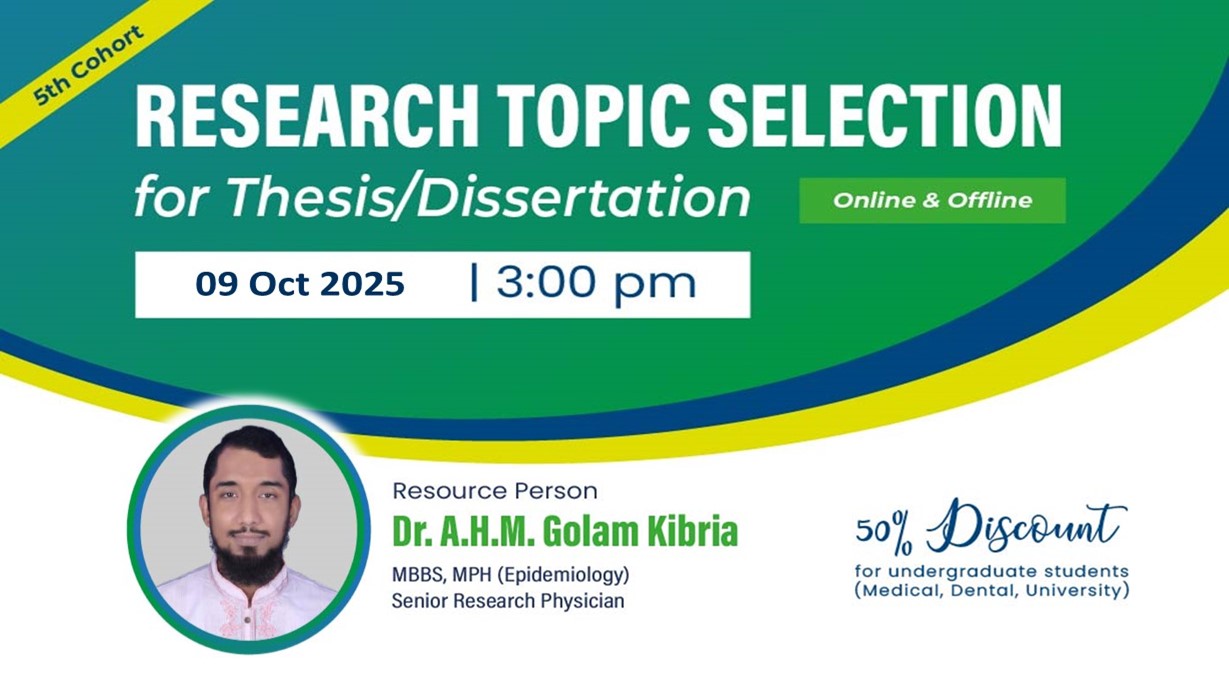 5th Cohort

RESEARCH TOPIC SELECTION
for Thesis/Dissertation

Online & Offline

09 Oct 2025 | 3:00 pm

Resource Person
Dr. A.H.M. Golam Kibria
MBBS, MPH (Epidemiology)
Senior Research Physician

50% Discount
for undergraduate students
(Medical, Dental, University)